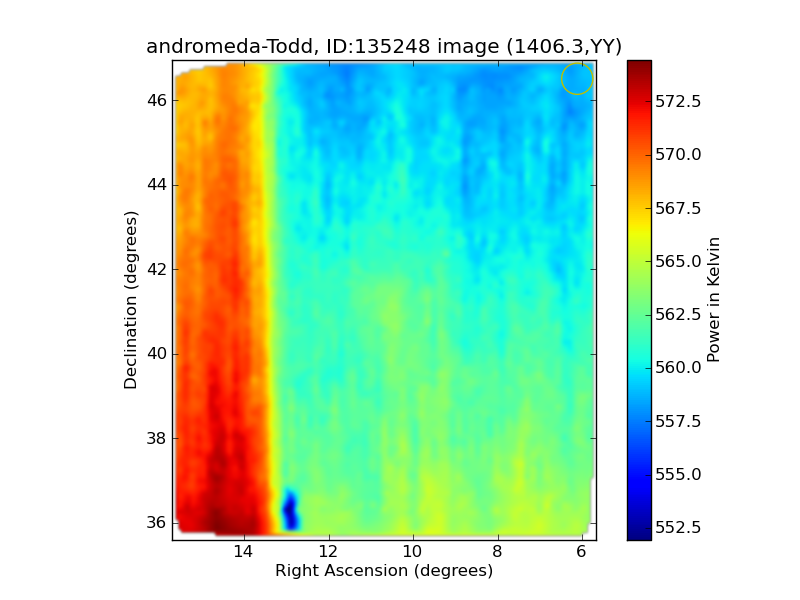 andromeda-Todd, ID:135248 image (1406.3,YY)

Declination (degrees)

46
44
42
40
38
36

14
12
10
8
6

Right Ascension (degrees)

572.5
570.0
567.5
565.0
562.5
560.0
557.5
555.0
552.5

Power in Kelvin